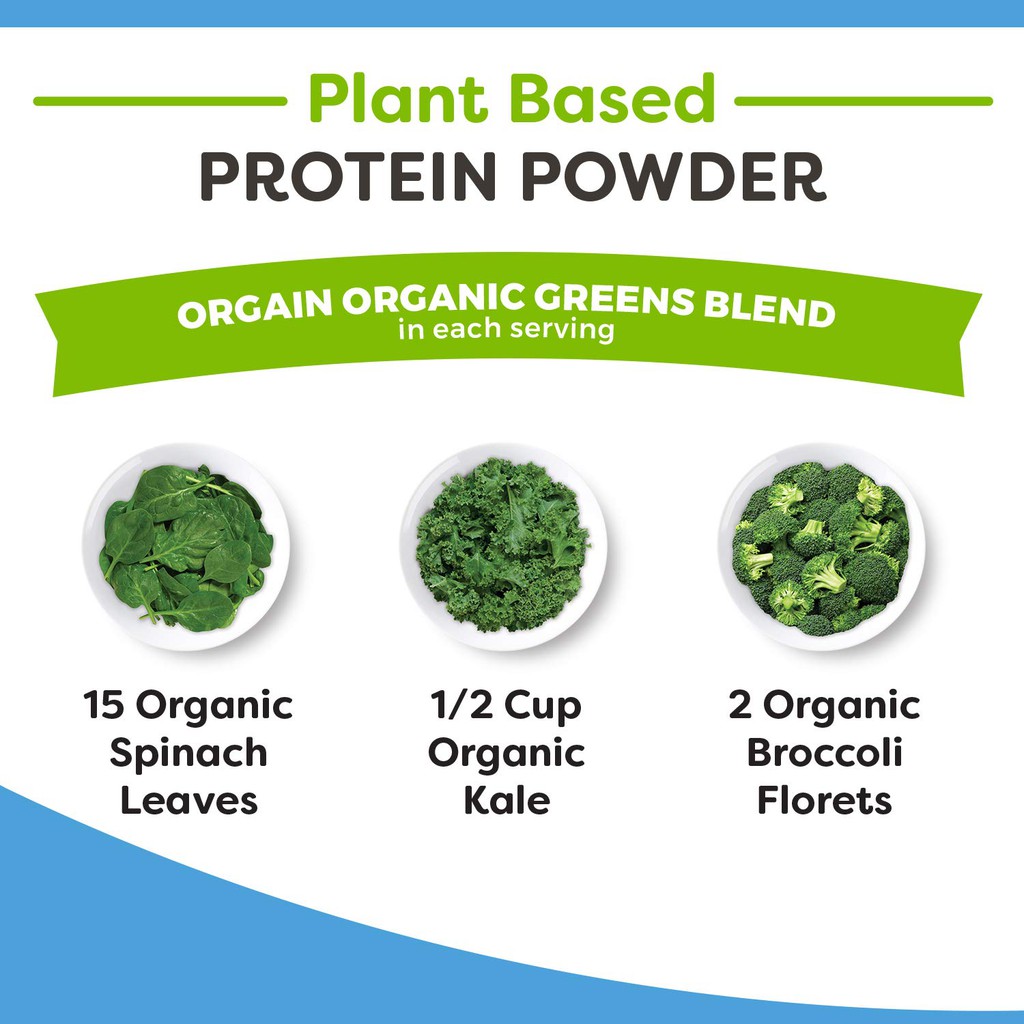 Plant Based
PROTEIN POWDER

ORGAIN ORGANIC GREENS BLEND
in each serving

15 Organic Spinach Leaves

1/2 Cup Organic Kale

2 Organic Broccoli Florets